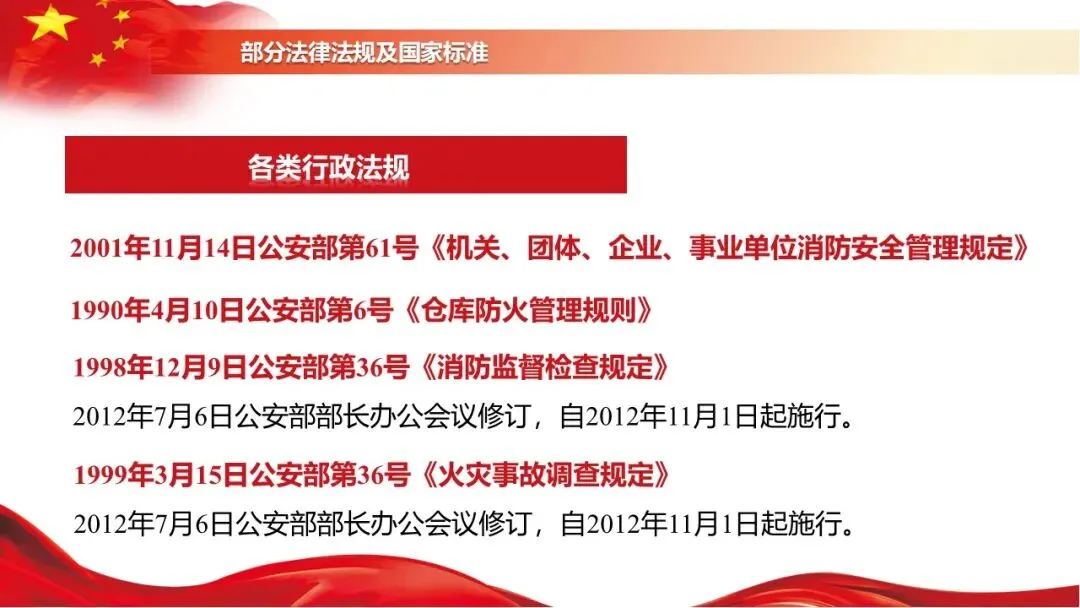 部分法律法规及国家标准

各类行政法规

2001年11月14日公安部第61号《机关、团体、企业、事业单位消防安全管理规定》

1990年4月10日公安部第6号《仓库防火管理规则》

1998年12月9日公安部第36号《消防监督检查规定》

2012年7月6日公安部部长办公会议修订，自2012年11月1日起施行。

1999年3月15日公安部第36号《火灾事故调查规定》

2012年7月6日公安部部长办公会议修订，自2012年11月1日起施行。